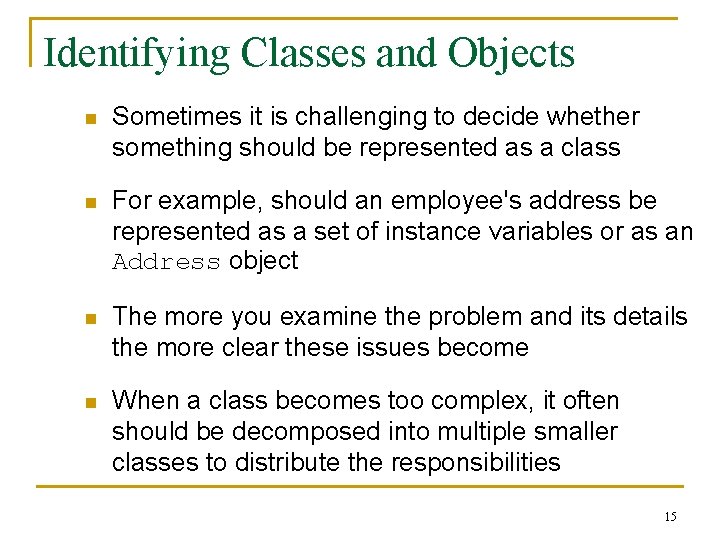 Identifying Classes and Objects

Sometimes it is challenging to decide whether something should be represented as a class

For example, should an employee's address be represented as a set of instance variables or as an Address object

The more you examine the problem and its details the more clear these issues become

When a class becomes too complex, it often should be decomposed into multiple smaller classes to distribute the responsibilities

15